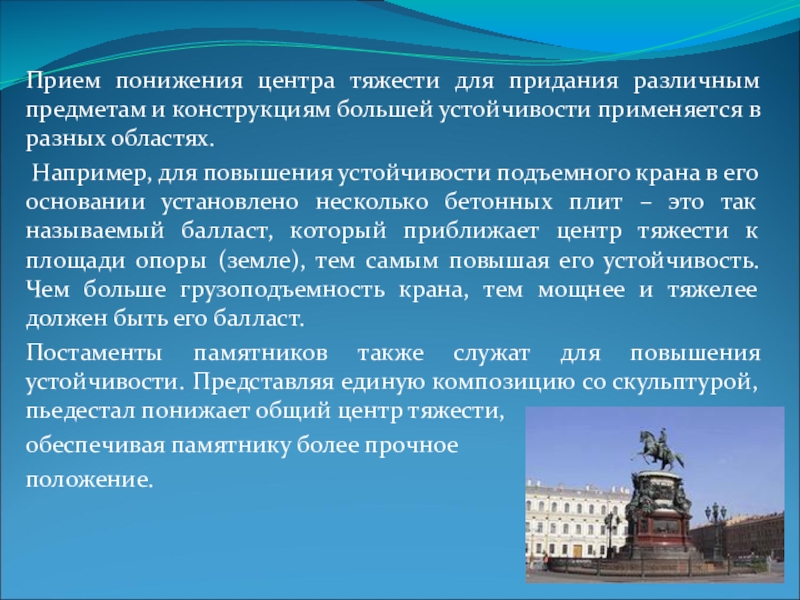 Прием понижения центра тяжести для придания различным предметам и конструкциям большей устойчивости применяется в разных областях.

Например, для повышения устойчивости подъемного крана в его основании установлено несколько бетонных плит – это так называемый балласт, который приближает центр тяжести к площади опоры (земле), тем самым повышая его устойчивость. Чем больше грузоподъемность крана, тем мощнее и тяжелее должен быть его балласт.

Постаменты памятников также служат для повышения устойчивости. Представляя единую композицию со скульптурой, пьедестал понижает общий центр тяжести,

обеспечивая памятнику более прочное

положение.